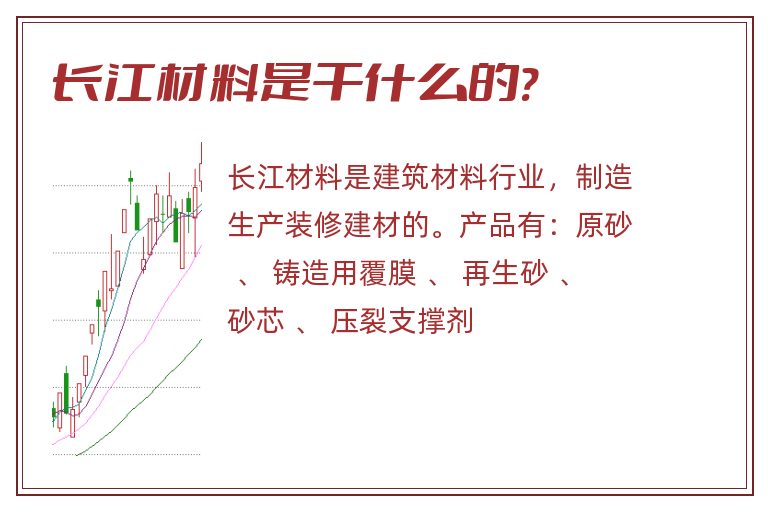 长江材料是干什么的?

长江材料是建筑材料行业，制造生产装修建材的。产品有：原砂 、 铸造用覆膜 、 再生砂 、 砂芯 、 压裂支撑剂